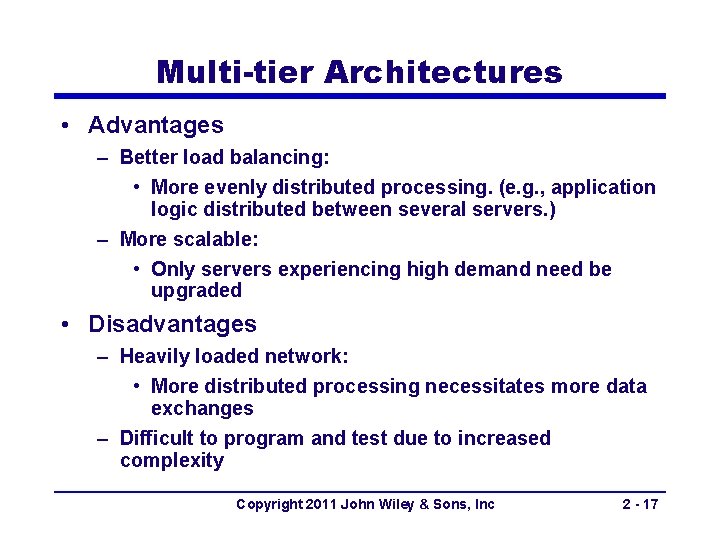 Multi-tier Architectures

• Advantages
  – Better load balancing:
    • More evenly distributed processing. (e.g., application logic distributed between several servers.)
  – More scalable:
    • Only servers experiencing high demand need be upgraded
• Disadvantages
  – Heavily loaded network:
    • More distributed processing necessitates more data exchanges
  – Difficult to program and test due to increased complexity

Copyright 2011 John Wiley & Sons, Inc

2 - 17